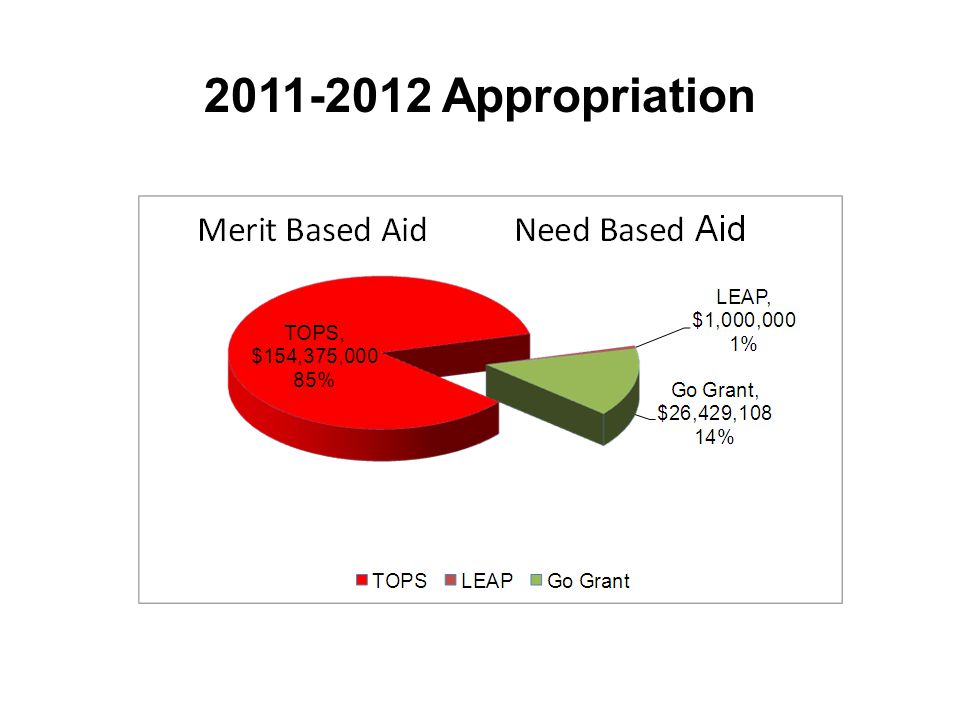 2011-2012 Appropriation

Merit Based Aid

Need Based Aid

TOPS, $154,375,000 85%

LEAP, $1,000,000 1%

Go Grant, $26,429,108 14%

TOPS LEAP Go Grant